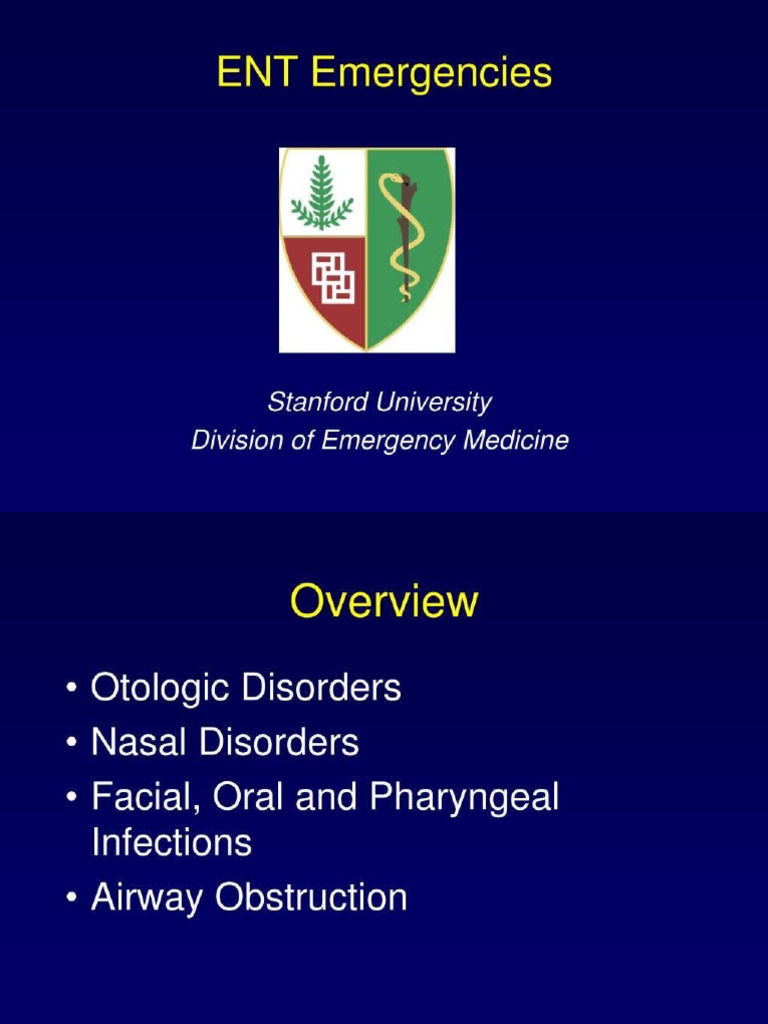 ENT Emergencies

Stanford University
Division of Emergency Medicine

Overview

• Otologic Disorders
• Nasal Disorders
• Facial, Oral and Pharyngeal Infections
• Airway Obstruction